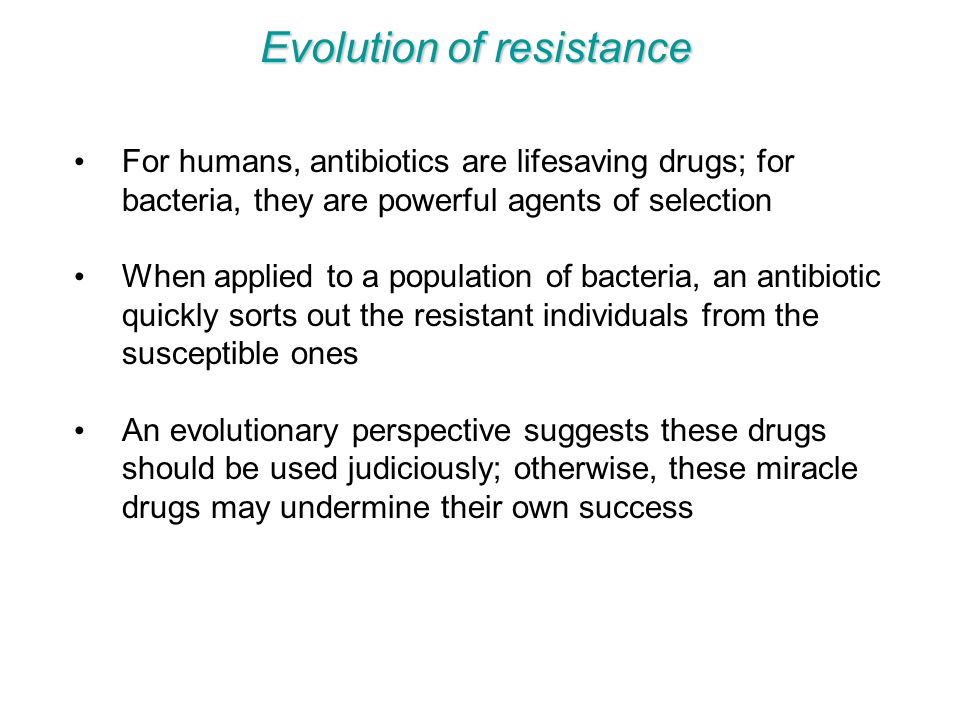 Evolution of resistance

• For humans, antibiotics are lifesaving drugs; for bacteria, they are powerful agents of selection

• When applied to a population of bacteria, an antibiotic quickly sorts out the resistant individuals from the susceptible ones

• An evolutionary perspective suggests these drugs should be used judiciously; otherwise, these miracle drugs may undermine their own success